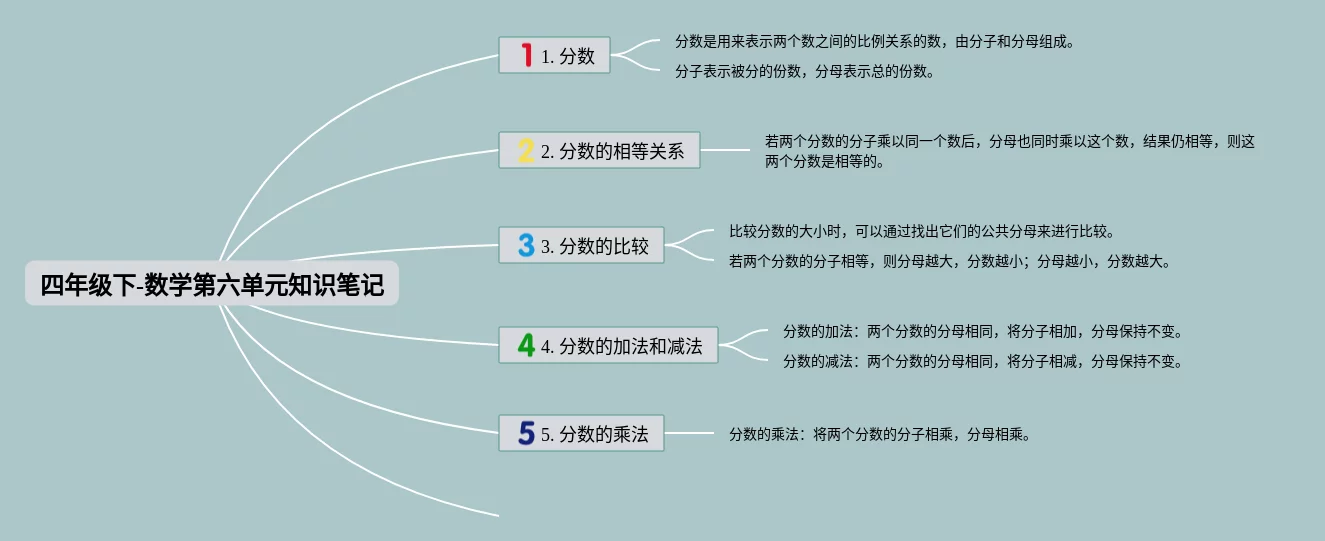 四年级下-数学第六单元知识笔记

1 1. 分数

分数是用来表示两个数之间的比例关系的数，由分子和分母组成。

分子表示被分的份数，分母表示总的份数。

2 2. 分数的相等关系

若两个分数的分子乘以同一个数后，分母也同时乘以这个数，结果仍相等，则这两个分数是相等的。

3 3. 分数的比较

比较分数的大小时，可以通过找出它们的公共分母来进行比较。

若两个分数的分子相等，则分母越大，分数越小；分母越小，分数越大。

4 4. 分数的加法和减法

分数的加法：两个分数的分母相同，将分子相加，分母保持不变。

分数的减法：两个分数的分母相同，将分子相减，分母保持不变。

5 5. 分数的乘法

分数的乘法：将两个分数的分子相乘，分母相乘。